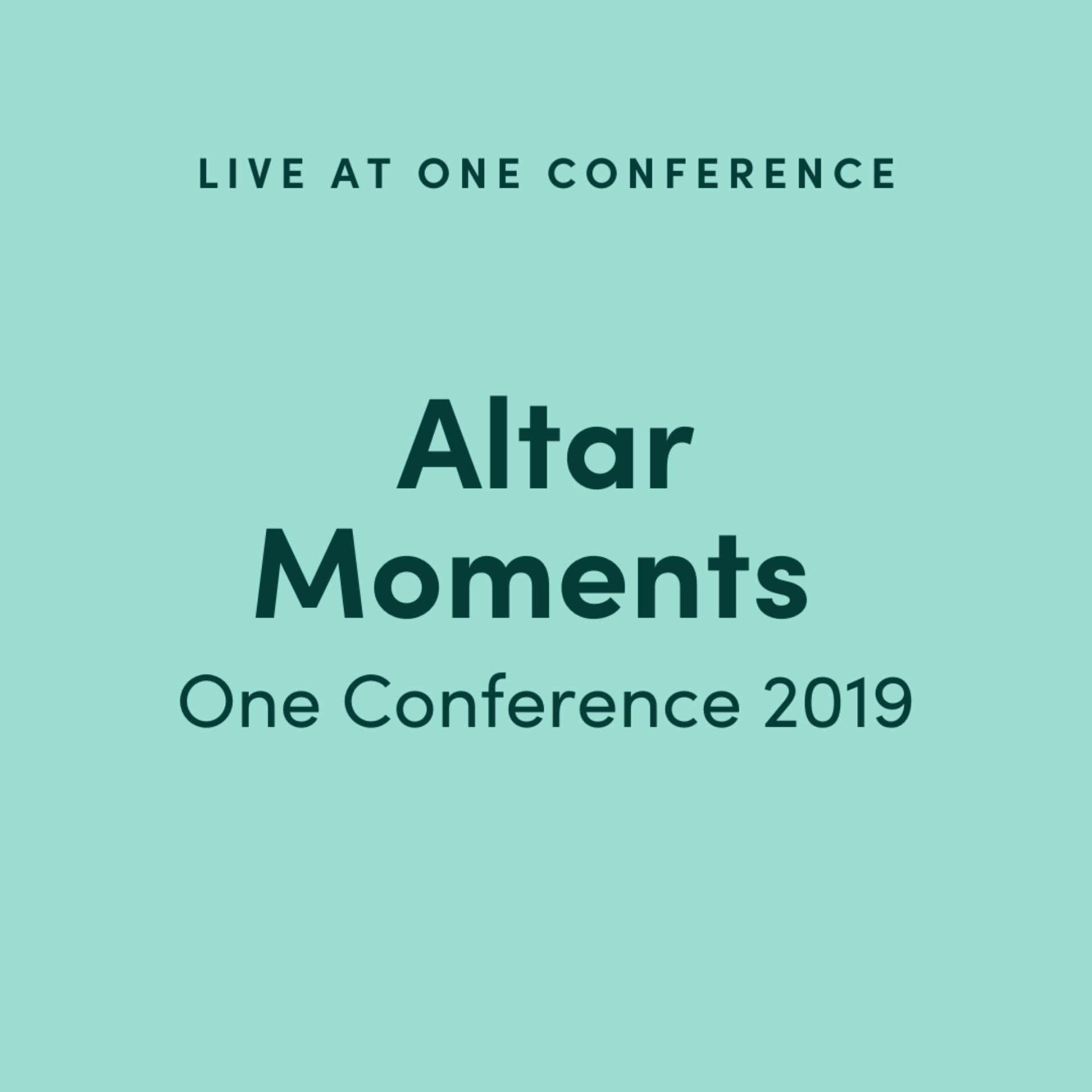 LIVE AT ONE CONFERENCE

Altar Moments

One Conference 2019